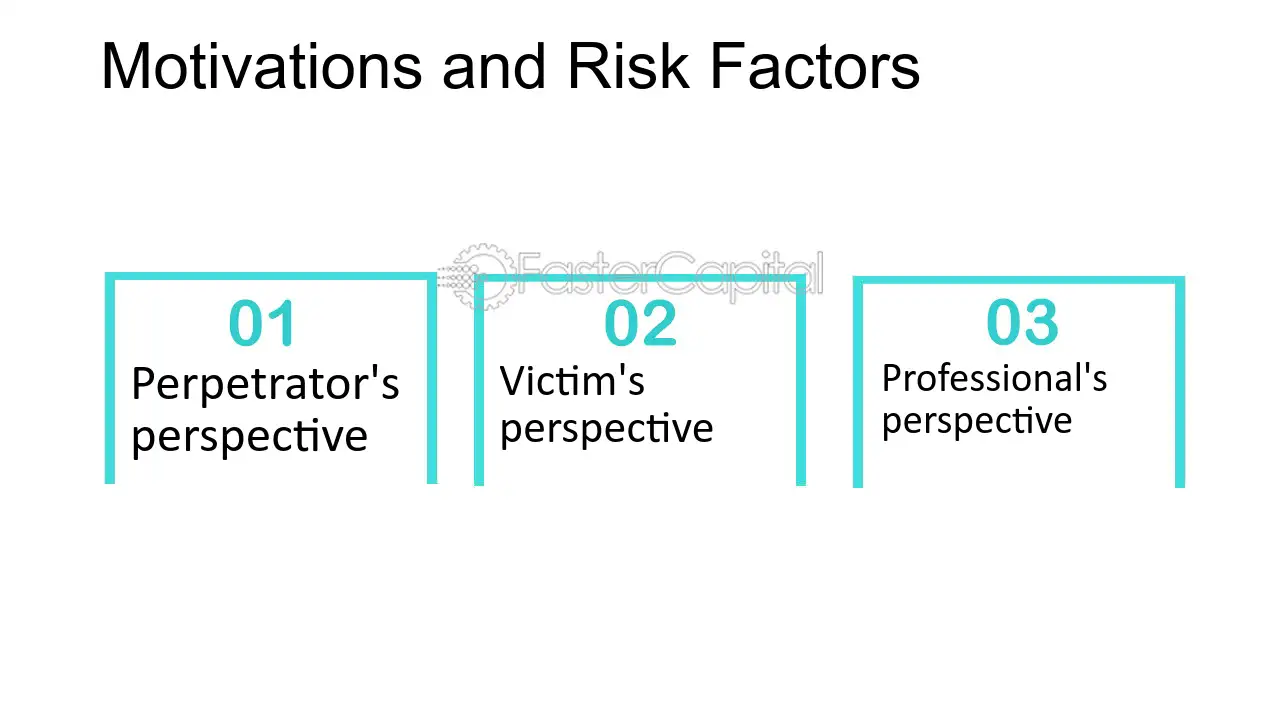 Motivations and Risk Factors

01
Perpetrator's perspective

02
Victim's perspective

03
Professional's perspective

FasterCapital